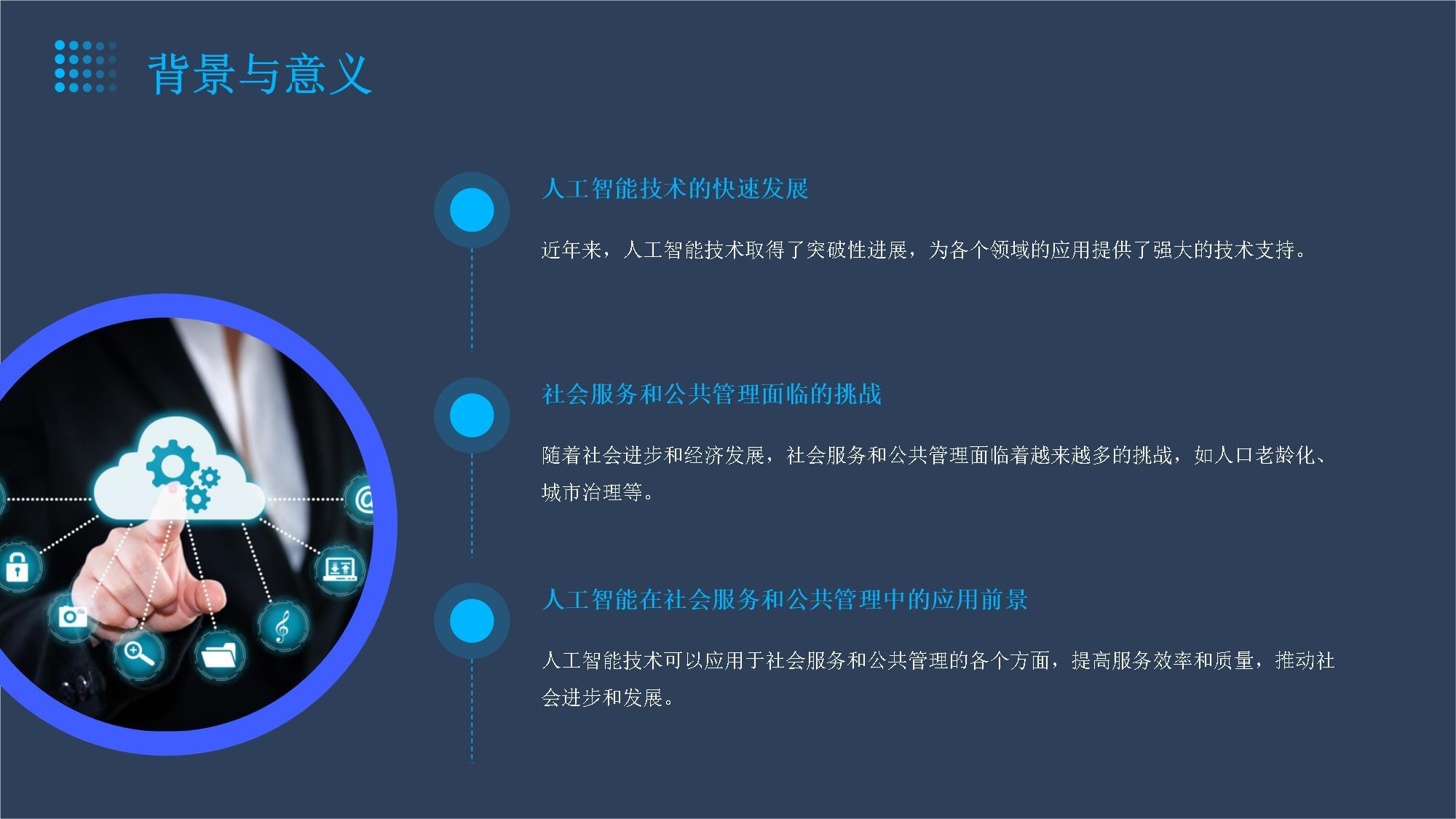 背景与意义

人工智能技术的快速发展

近年来，人工智能技术取得了突破性进展，为各个领域的应用提供了强大的技术支持。

社会服务和公共管理面临的挑战

随着社会进步和经济发展，社会服务和公共管理面临着越来越多的挑战，如人口老龄化、城市治理等。

人工智能在社会服务和公共管理中的应用前景

人工智能技术可以应用于社会服务和公共管理的各个方面，提高服务效率和质量，推动社会进步和发展。